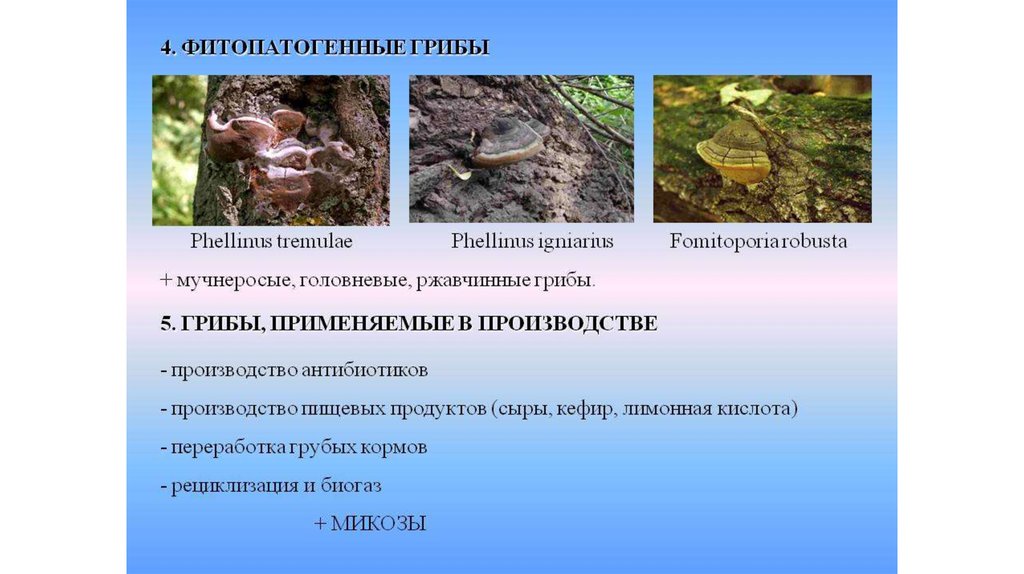 4. ФИТОПАТОГЕННЫЕ ГРИБЫ

Phellinus tremulae

Phellinus igniarius

Fomitoporia robusta

+ мучнеросые, головневые, ржавчинные грибы.

5. ГРИБЫ, ПРИМЕНЯЕМЫЕ В ПРОИЗВОДСТВЕ

- производство антибиотиков

- производство пищевых продуктов (сыры, кефир, лимонная кислота)

- переработка грубых кормов

- рециклизация и биогаз

+ МИКОЗЫ